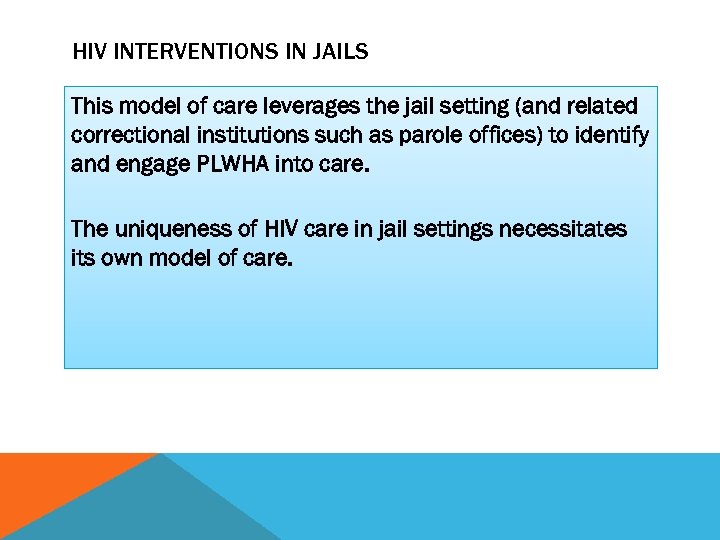 HIV INTERVENTIONS IN JAILS

This model of care leverages the jail setting (and related correctional institutions such as parole offices) to identify and engage PLWHA into care.

The uniqueness of HIV care in jail settings necessitates its own model of care.